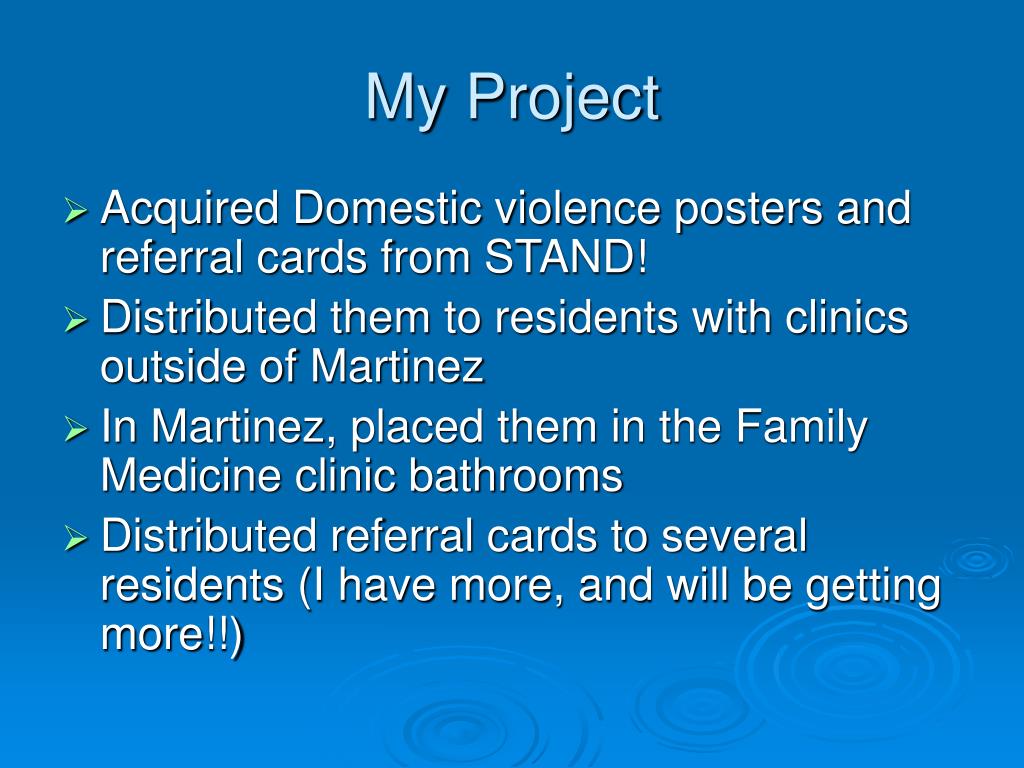 My Project

➢ Acquired Domestic violence posters and referral cards from STAND!

➢ Distributed them to residents with clinics outside of Martinez

➢ In Martinez, placed them in the Family Medicine clinic bathrooms

➢ Distributed referral cards to several residents (I have more, and will be getting more!!)